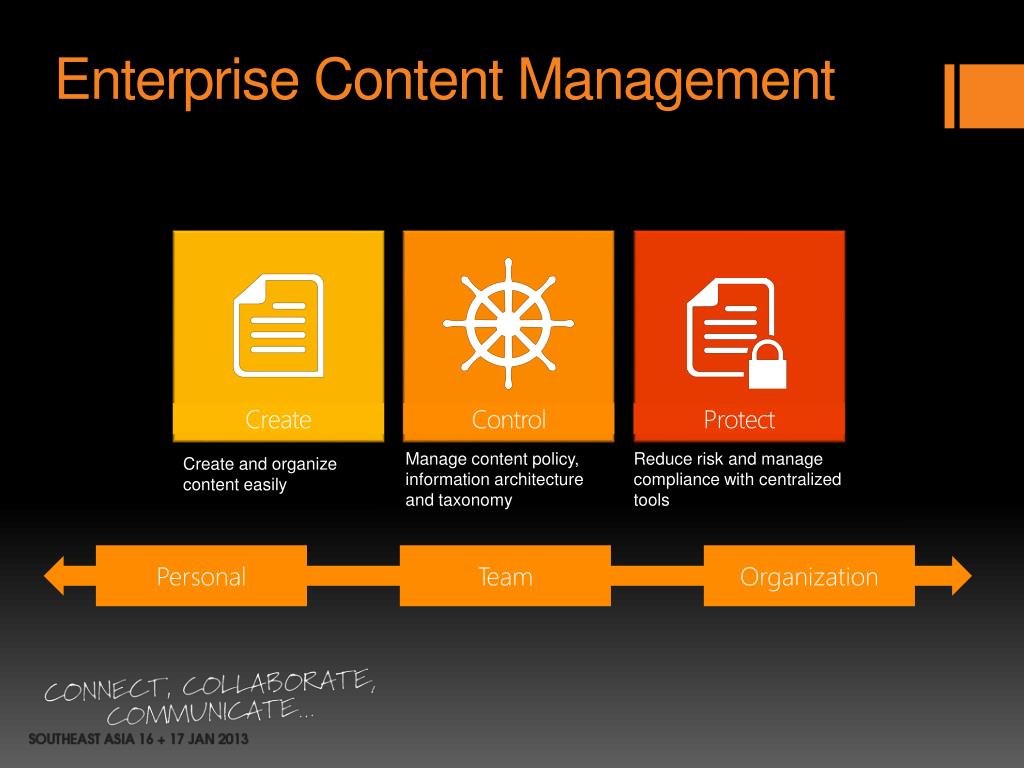 Enterprise Content Management

Create

Create and organize content easily

Control

Manage content policy, information architecture and taxonomy

Protect

Reduce risk and manage compliance with centralized tools

Personal

Team

Organization

CONNECT, COLLABORATE, COMMUNICATE...

SOUTHEAST ASIA 16 + 17 JAN 2013